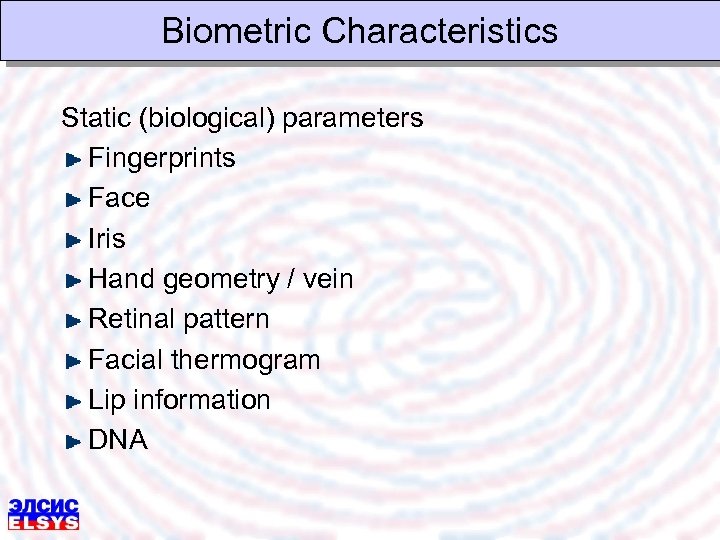 Biometric Characteristics

Static (biological) parameters

Fingerprints

Face

Iris

Hand geometry / vein

Retinal pattern

Facial thermogram

Lip information

DNA

ЭЛСИС
ELSYS